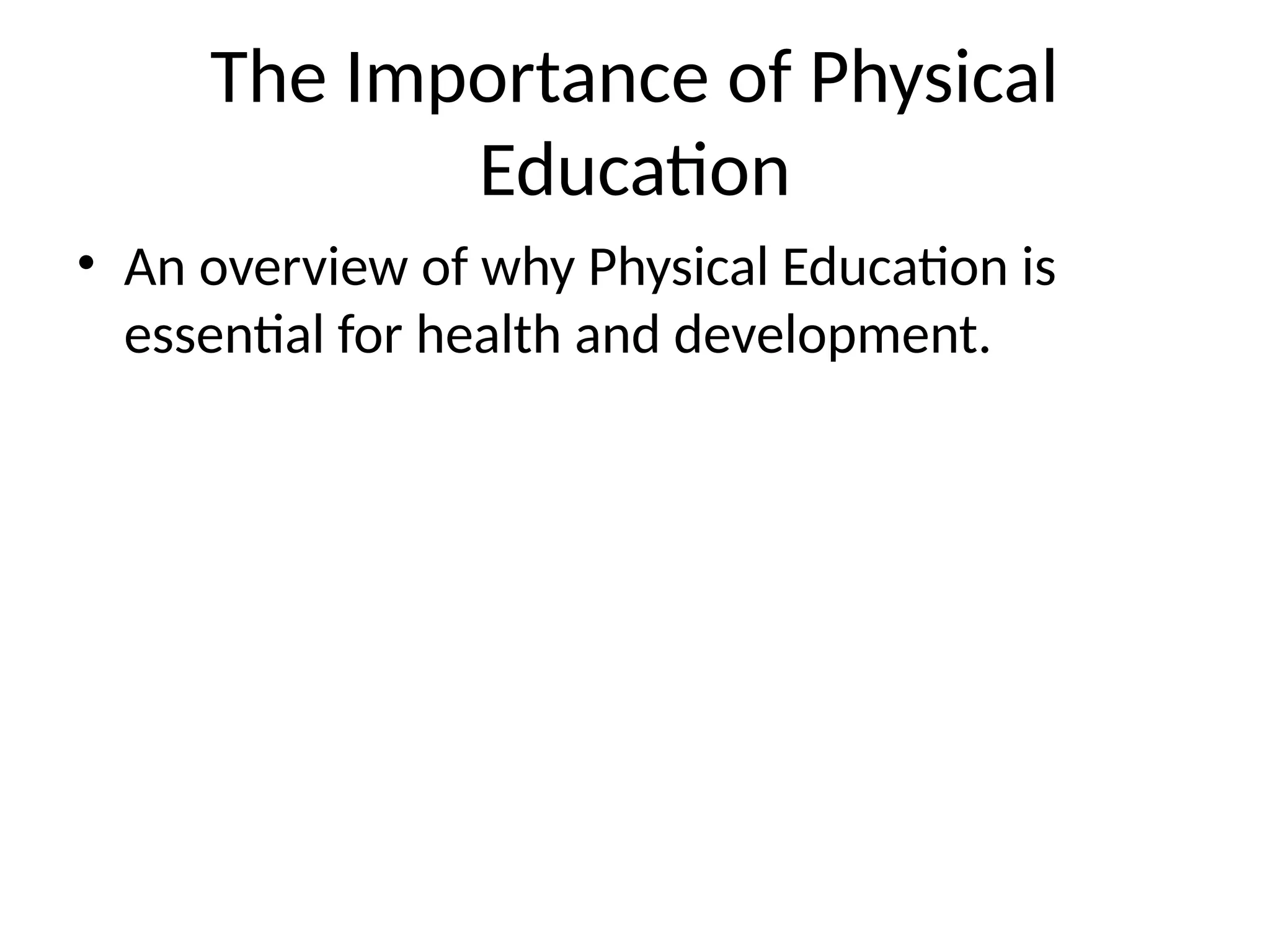 The Importance of Physical Education

• An overview of why Physical Education is essential for health and development.